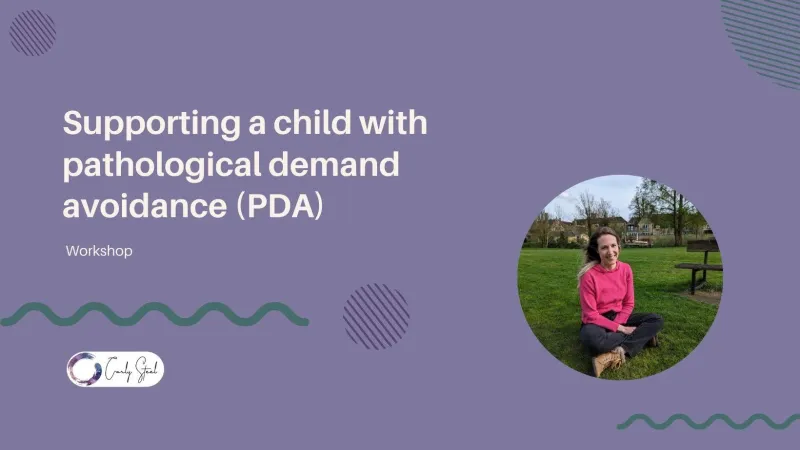 Supporting a child with pathological demand avoidance (PDA)

Workshop

Carly Steel